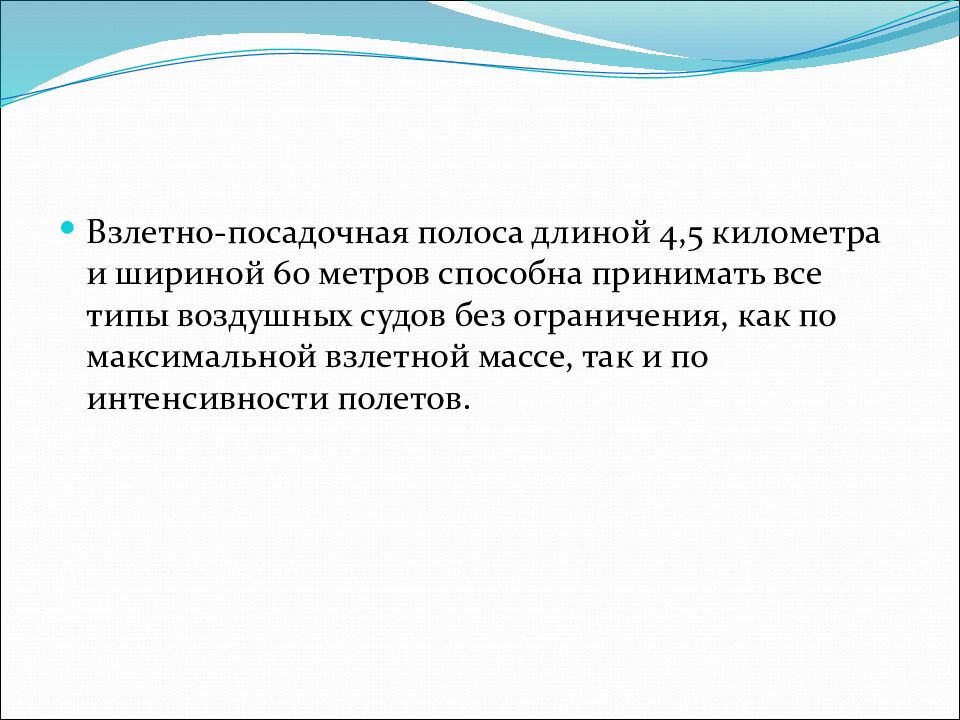 Взлетно-посадочная полоса длиной 4,5 километра и шириной 60 метров способна принимать все типы воздушных судов без ограничения, как по максимальной взлетной массе, так и по интенсивности полетов.